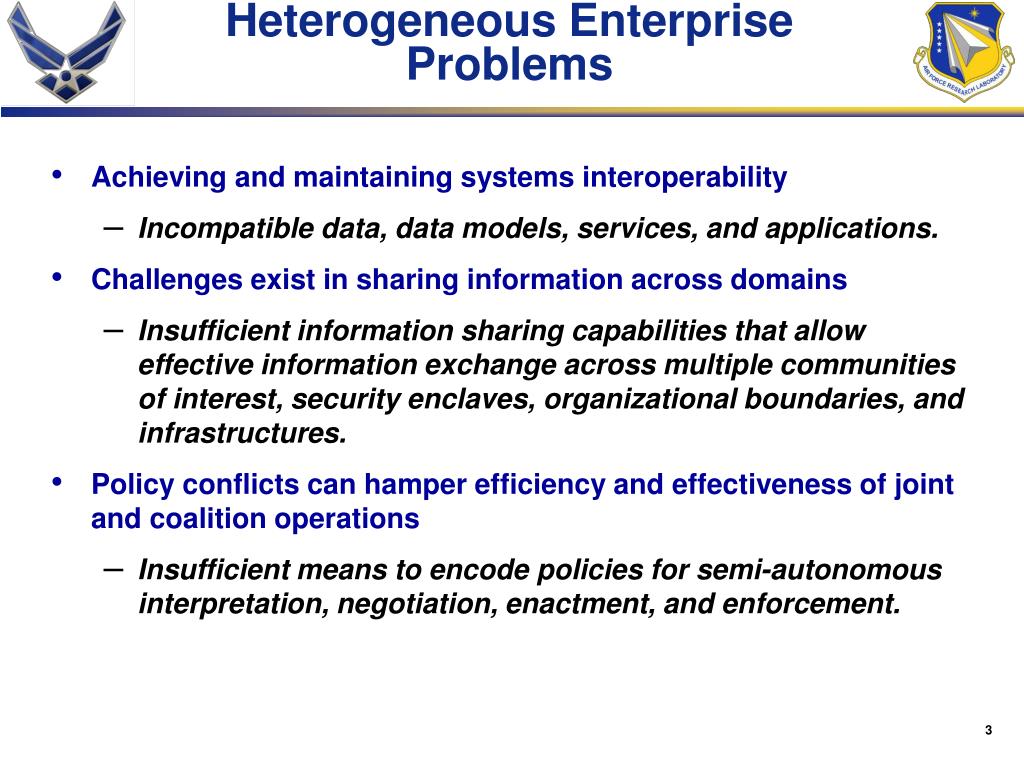 Heterogeneous Enterprise Problems

AIR FORCE RESEARCH LABORATORY

• Achieving and maintaining systems interoperability

– Incompatible data, data models, services, and applications.

• Challenges exist in sharing information across domains

– Insufficient information sharing capabilities that allow effective information exchange across multiple communities of interest, security enclaves, organizational boundaries, and infrastructures.

• Policy conflicts can hamper efficiency and effectiveness of joint and coalition operations

– Insufficient means to encode policies for semi-autonomous interpretation, negotiation, enactment, and enforcement.

3